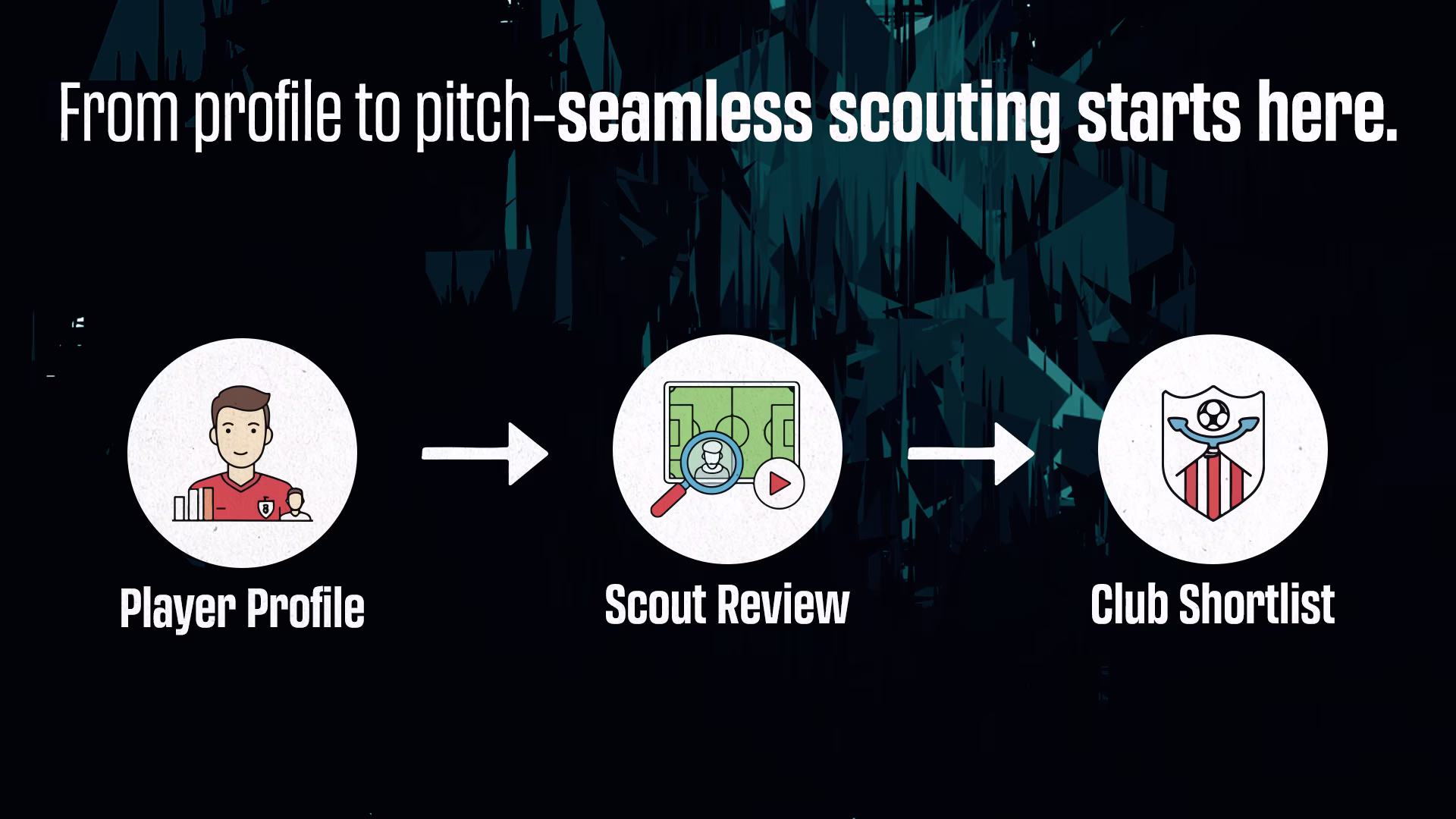 From profile to pitch-seamless scouting starts here.

Player Profile

Scout Review

Club Shortlist